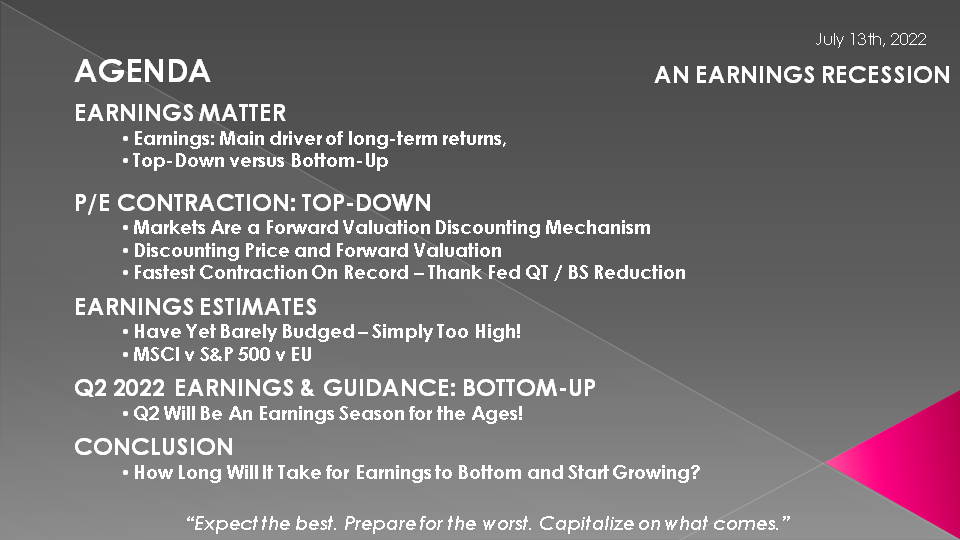 July 13th, 2022

AGENDA

AN EARNINGS RECESSION

EARNINGS MATTER
• Earnings: Main driver of long-term returns,
• Top-Down versus Bottom-Up

P/E CONTRACTION: TOP-DOWN
• Markets Are a Forward Valuation Discounting Mechanism
• Discounting Price and Forward Valuation
• Fastest Contraction On Record – Thank Fed QT / BS Reduction

EARNINGS ESTIMATES
• Have Yet Barely Budged – Simply Too High!
• MSCI v S&P 500 v EU

Q2 2022 EARNINGS & GUIDANCE: BOTTOM-UP
• Q2 Will Be An Earnings Season for the Ages!

CONCLUSION
• How Long Will It Take for Earnings to Bottom and Start Growing?

“Expect the best. Prepare for the worst. Capitalize on what comes.”